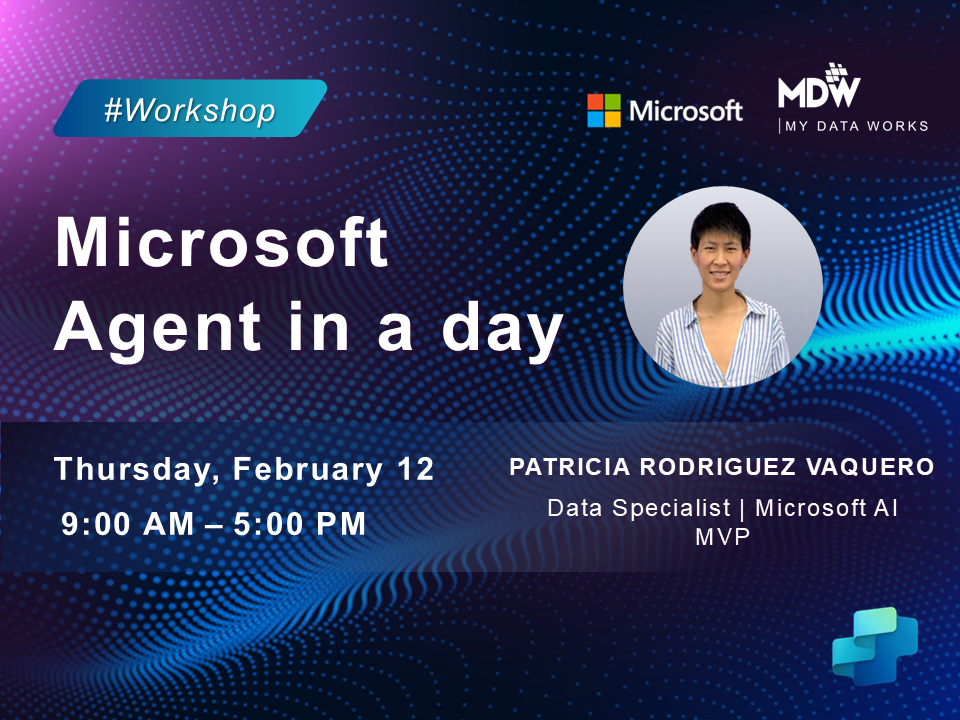 #Workshop

Microsoft

MDW
MY DATA WORKS

Microsoft Agent in a day

Thursday, February 12
9:00 AM – 5:00 PM

PATRICIA RODRIGUEZ VAQUERO
Data Specialist | Microsoft AI MVP